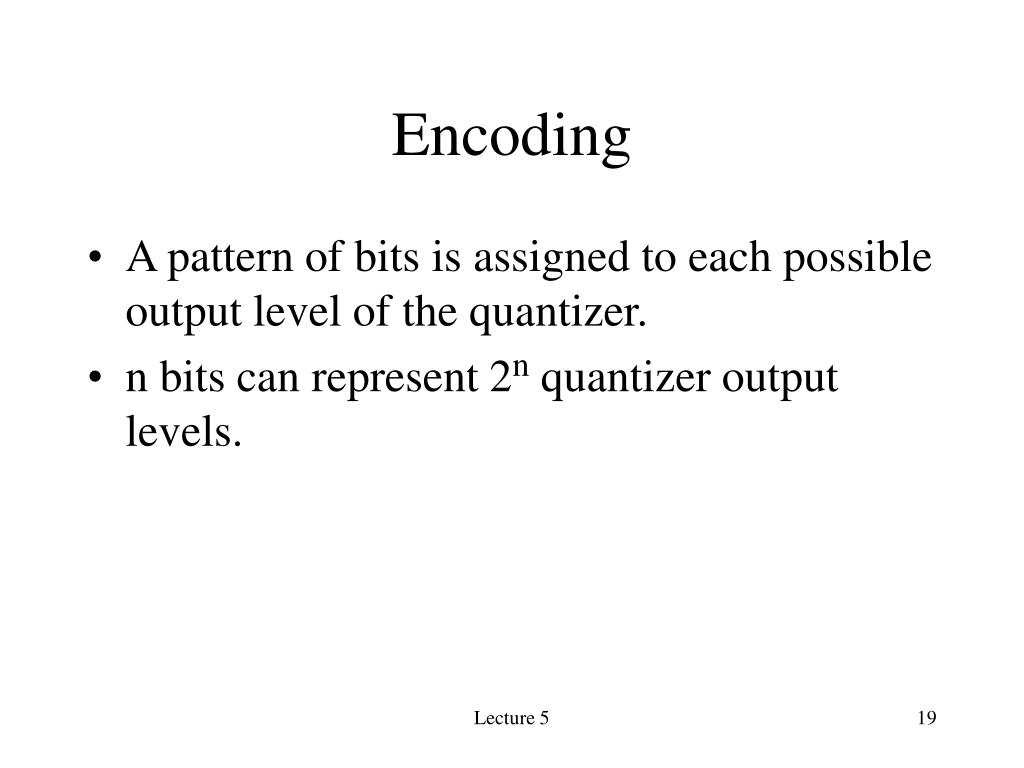 Encoding

• A pattern of bits is assigned to each possible output level of the quantizer.
• n bits can represent $2^n$ quantizer output levels.

Lecture 5

19